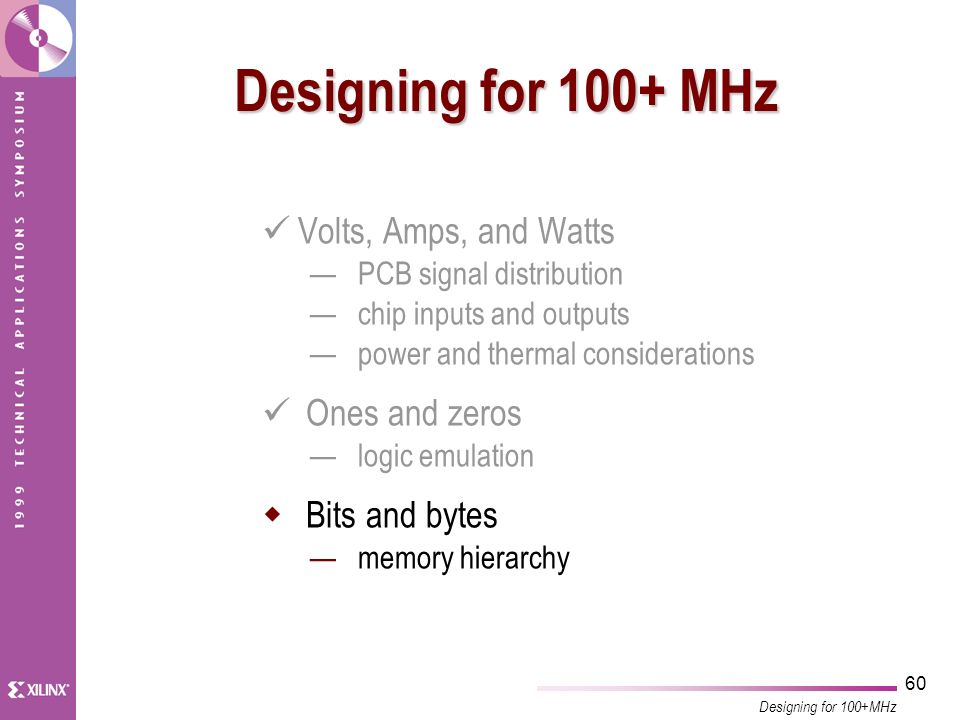 1999 TECHNICAL APPLICATIONS SYMPOSIUM

Designing for 100+ MHz

✓ Volts, Amps, and Watts
— PCB signal distribution
— chip inputs and outputs
— power and thermal considerations

✓ Ones and zeros
— logic emulation

◆ Bits and bytes
— memory hierarchy

XILINX

60

Designing for 100+MHz